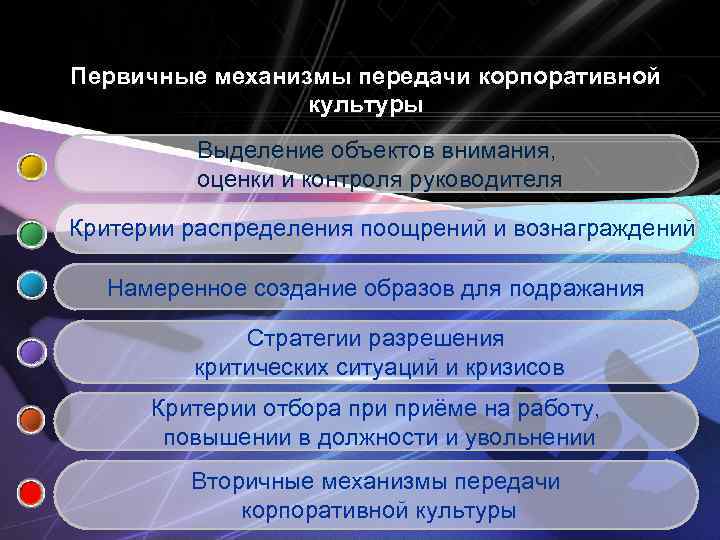 Первичные механизмы передачи корпоративной культуры

Выделение объектов внимания, оценки и контроля руководителя

Критерии распределения поощрений и вознаграждений

Намеренное создание образов для подражания

Стратегии разрешения критических ситуаций и кризисов

Критерии отбора при приёме на работу, повышении в должности и увольнении

Вторичные механизмы передачи корпоративной культуры